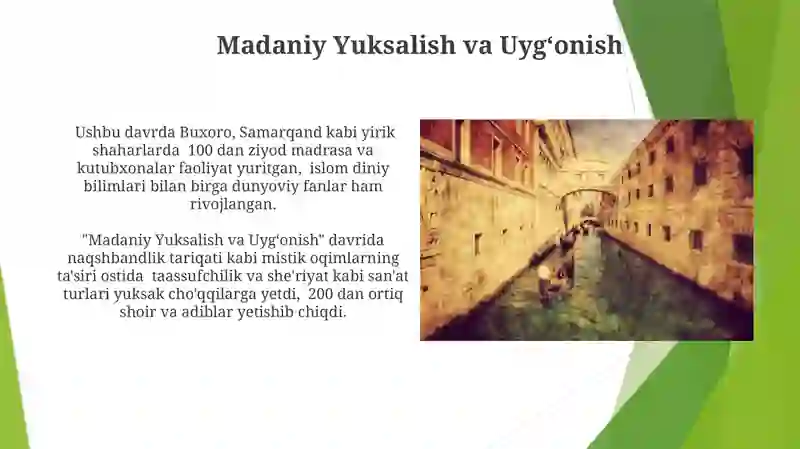 Madaniy Yuksalish va Uyg‘onish

Ushbu davrda Buxoro, Samarqand kabi yirik shaharlarda 100 dan ziyod madrasa va kutubxonalar faoliyat yuritgan, islom diniy bilimlari bilan birga dunyoviy fanlar ham rivojlangan.

"Madaniy Yuksalish va Uyg‘onish" davrida naqshbandlik tariqati kabi mistik oqimlarning ta'siri ostida taassufchilik va she'riyat kabi san'at turlari yuksak cho'qqilarga yetdi, 200 dan ortiq shoir va adiblar yetishib chiqdi.